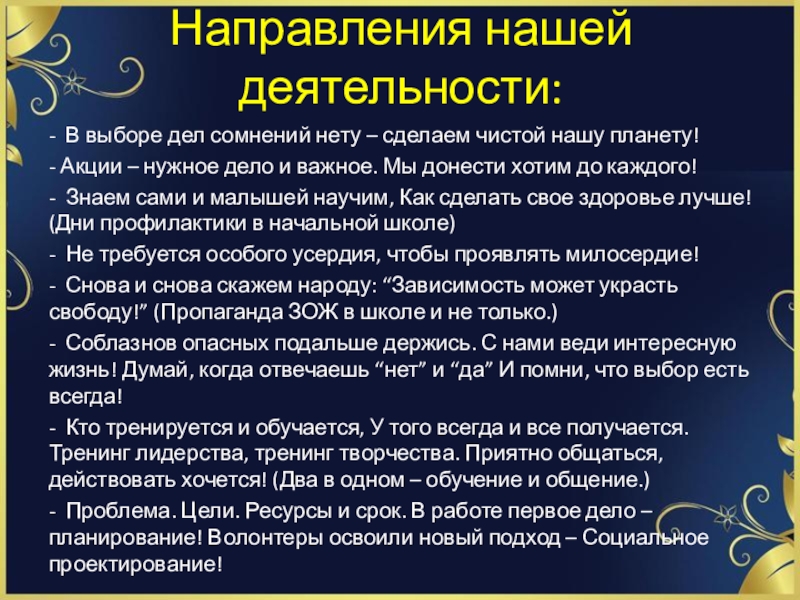 Направления нашей деятельности:

- В выборе дел сомнений нету – сделаем чистой нашу планету!

- Акции – нужное дело и важное. Мы донести хотим до каждого!

- Знаем сами и малышей научим, Как сделать свое здоровье лучше! (Дни профилактики в начальной школе)

- Не требуется особого усердия, чтобы проявлять милосердие!

- Снова и снова скажем народу: “Зависимость может украсть свободу!” (Пропаганда ЗОЖ в школе и не только.)

- Соблазнов опасных подальше держись. С нами веди интересную жизнь! Думай, когда отвечаешь “нет” и “да” И помни, что выбор есть всегда!

- Кто тренируется и обучается, У того всегда и все получается. Тренинг лидерства, тренинг творчества. Приятно общаться, действовать хочется! (Два в одном – обучение и общение.)

- Проблема. Цели. Ресурсы и срок. В работе первое дело – планирование! Волонтеры освоили новый подход – Социальное проектирование!